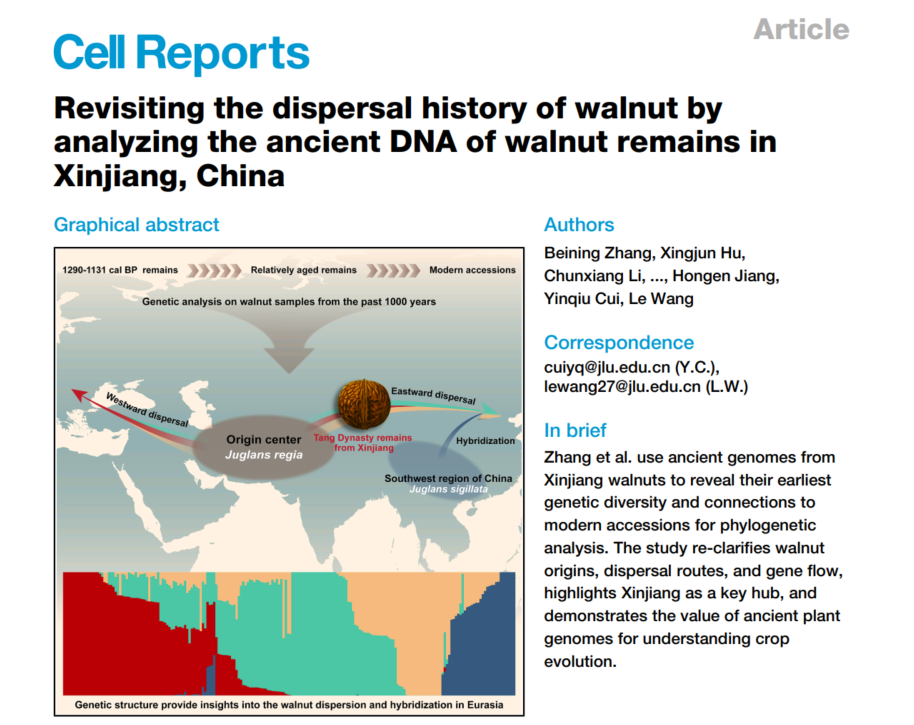 Cell Reports

Article

Revisiting the dispersal history of walnut by analyzing the ancient DNA of walnut remains in Xinjiang, China

Graphical abstract

1290-1131 cal BP remains
Relatively aged remains
Modern accessions

Genetic analysis on walnut samples from the past 1000 years

Westward dispersal
Eastward dispersal
Origin center
Juglans regia
Tang Dynasty remains from Xinjiang
Hybridization
Southwest region of China
Juglans sigillata

Genetic structure provide insights into the walnut dispersion and hybridization in Eurasia

Authors

Beining Zhang, Xingjun Hu, Chunxiang Li, ..., Hongen Jiang, Yinqiu Cui, Le Wang

Correspondence

cuiyq@jlu.edu.cn (Y.C.), lewang27@jlu.edu.cn (L.W.)

In brief

Zhang et al. use ancient genomes from Xinjiang walnuts to reveal their earliest genetic diversity and connections to modern accessions for phylogenetic analysis. The study re-clarifies walnut origins, dispersal routes, and gene flow, highlights Xinjiang as a key hub, and demonstrates the value of ancient plant genomes for understanding crop evolution.